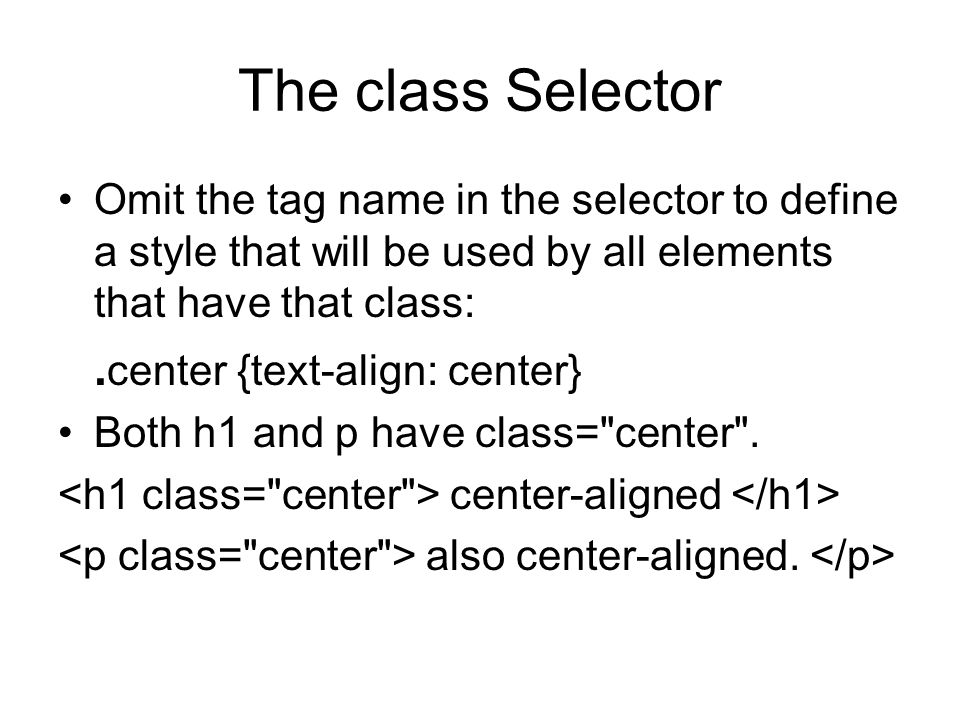 The class Selector

• Omit the tag name in the selector to define a style that will be used by all elements that have that class:

.center {text-align: center}

• Both h1 and p have class="center".

<h1 class="center"> center-aligned </h1>

<p class="center"> also center-aligned. </p>